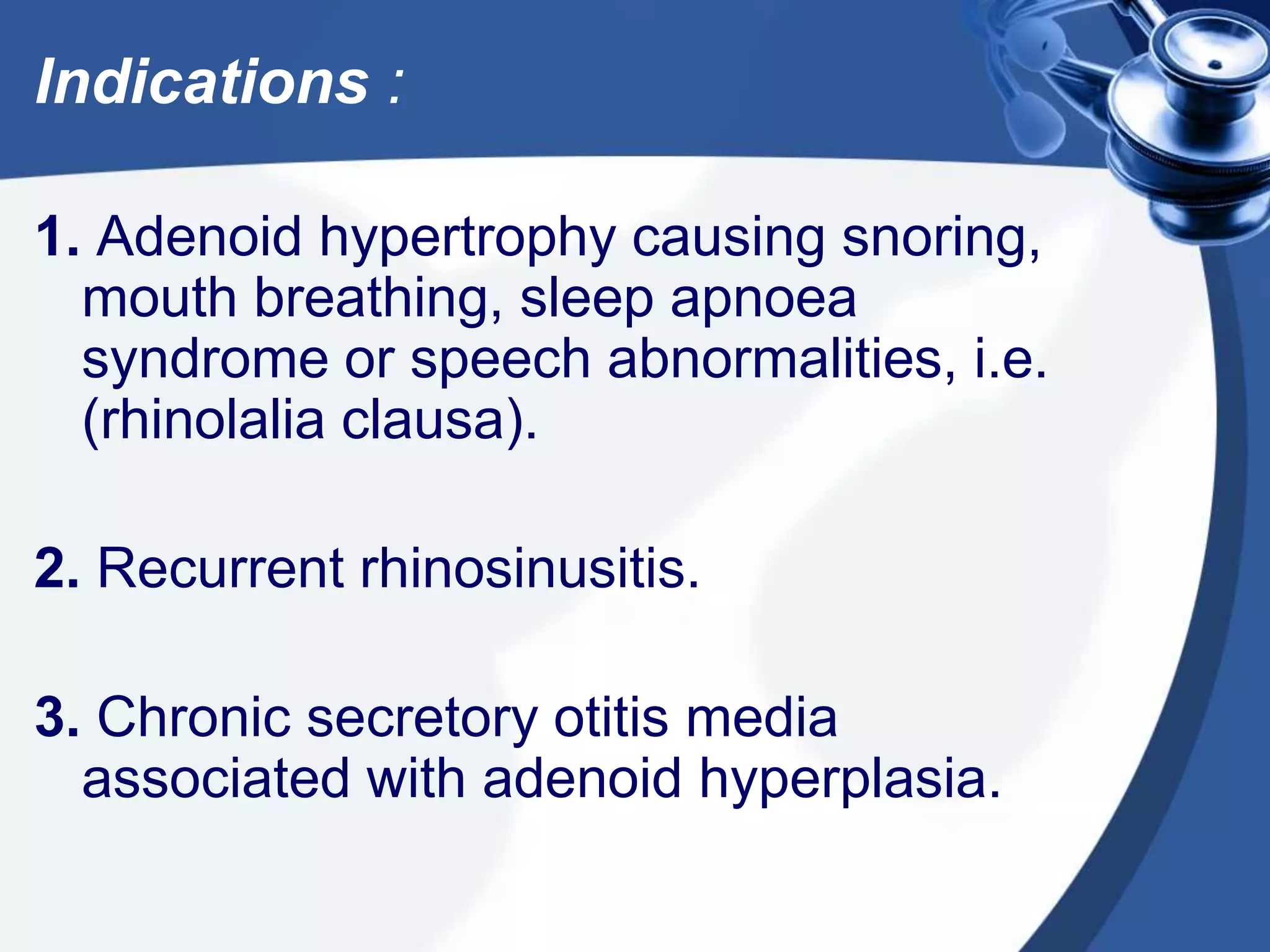 Indications :

1. Adenoid hypertrophy causing snoring, mouth breathing, sleep apnoea syndrome or speech abnormalities, i.e. (rhinolalia clausa).

2. Recurrent rhinosinusitis.

3. Chronic secretory otitis media associated with adenoid hyperplasia.